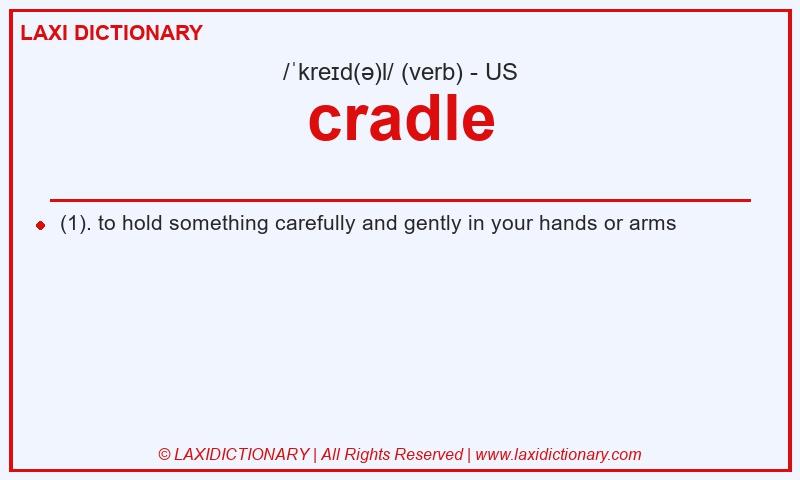 LAXI DICTIONARY

/ˈkreɪd(ə)l/ (verb) - US

cradle

(1). to hold something carefully and gently in your hands or arms

© LAXIDICTIONARY | All Rights Reserved | www.laxidictionary.com